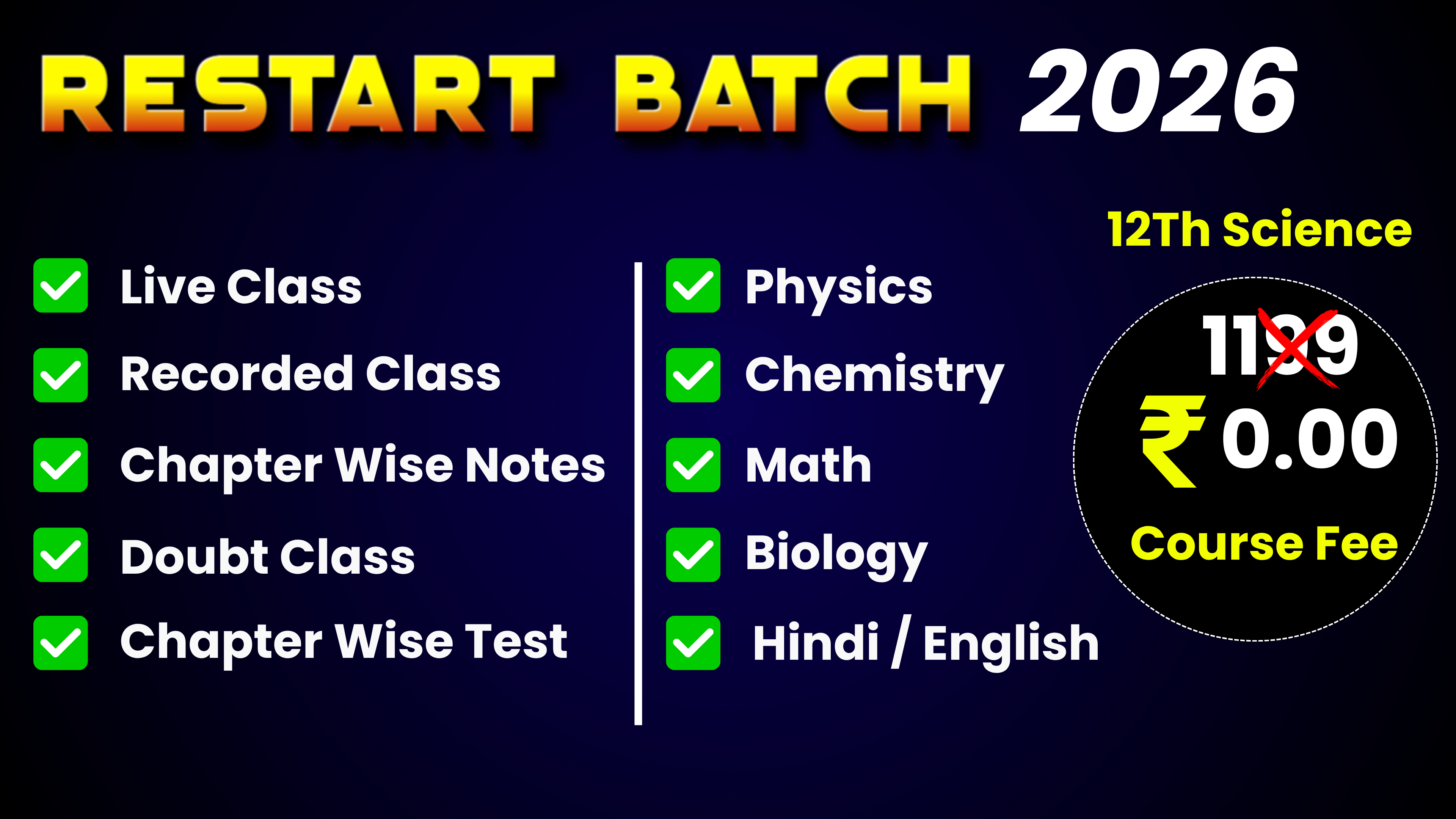 RESTART BATCH 2026

Live Class
Recorded Class
Chapter Wise Notes
Doubt Class
Chapter Wise Test

Physics
Chemistry
Math
Biology
Hindi / English

12Th Science

1199
₹ 0.00
Course Fee